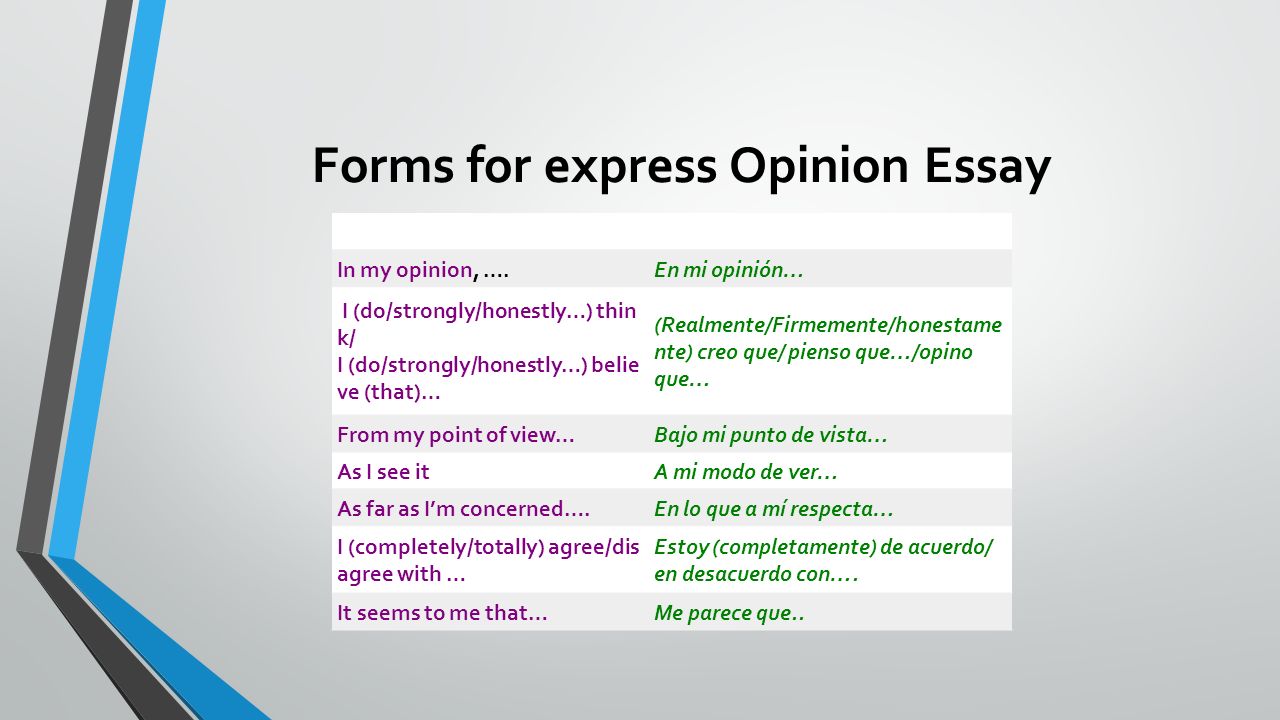 Forms for express Opinion Essay

| | |
|---|---|
| In my opinion, …. | En mi opinión… |
| I (do/strongly/honestly…) think/ I (do/strongly/honestly…) believe (that)… | (Realmente/Firmemente/honestamente) creo que/ pienso que…/opino que… |
| From my point of view… | Bajo mi punto de vista… |
| As I see it | A mi modo de ver… |
| As far as I'm concerned…. | En lo que a mí respecta… |
| I (completely/totally) agree/disagree with … | Estoy (completamente) de acuerdo/ en desacuerdo con…. |
| It seems to me that… | Me parece que.. |